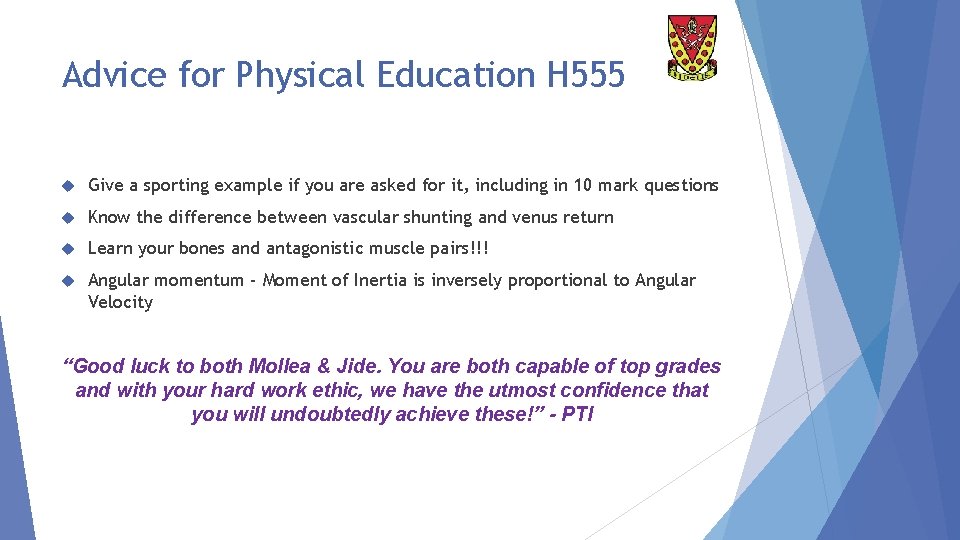 Advice for Physical Education H555

Give a sporting example if you are asked for it, including in 10 mark questions

Know the difference between vascular shunting and venus return

Learn your bones and antagonistic muscle pairs!!!

Angular momentum - Moment of Inertia is inversely proportional to Angular Velocity

“Good luck to both Mollea & Jide. You are both capable of top grades and with your hard work ethic, we have the utmost confidence that you will undoubtedly achieve these!” - PTI